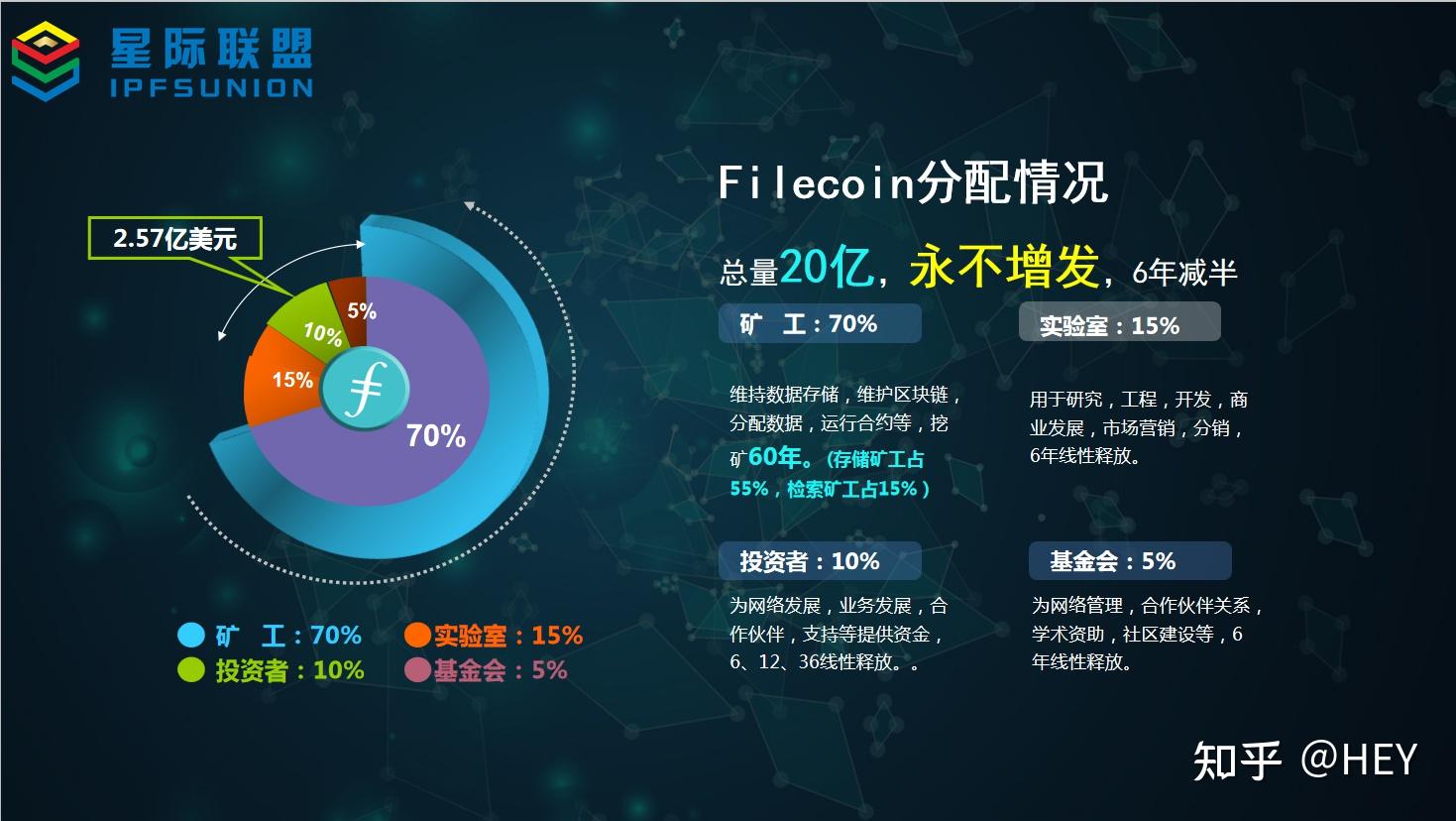 星际联盟
IPFSUNION

2.57亿美元

5%
10%
15%
70%

矿 工：70%
实验室：15%
投资者：10%
基金会：5%

Filecoin分配情况

总量20亿，永不增发，6年减半

矿 工：70%

维持数据存储，维护区块链，分配数据，运行合约等，挖矿60年。（存储矿工占55%，检索矿工占15%）

实验室：15%

用于研究，工程，开发，商业发展，市场营销，分销，6年线性释放。

投资者：10%

为网络发展，业务发展，合作伙伴，支持等提供资金，6、12、36线性释放。。

基金会：5%

为网络管理，合作伙伴关系，学术资助，社区建设等，6年线性释放。

知乎 @HEY